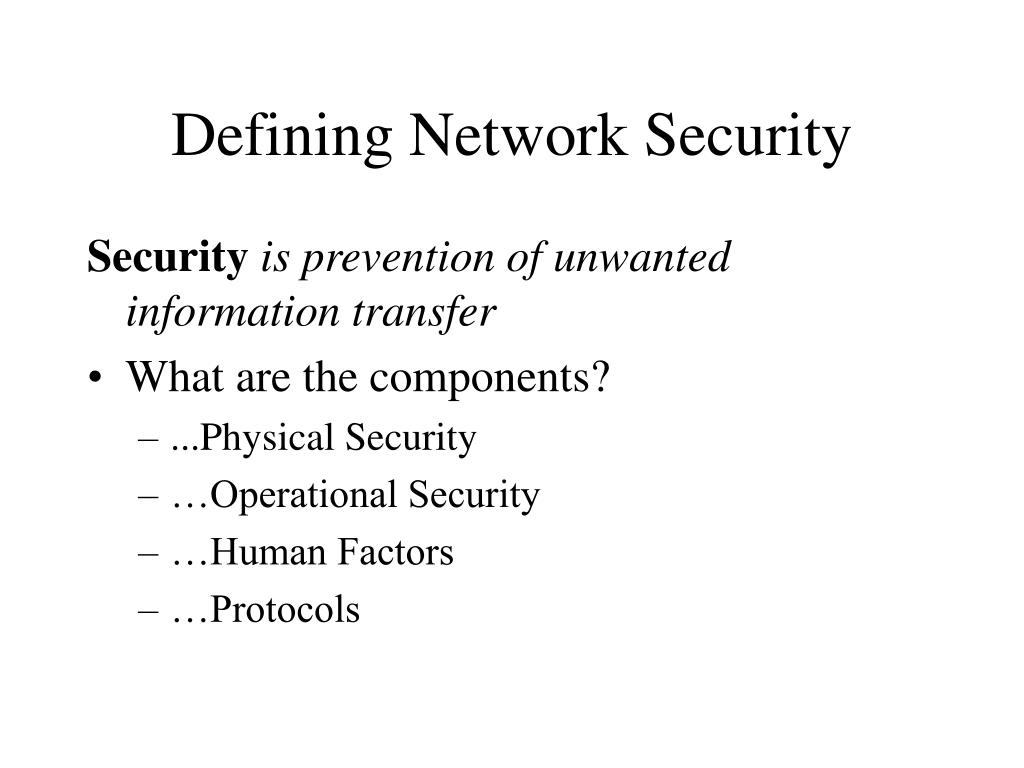 Defining Network Security

Security is prevention of unwanted information transfer

• What are the components?
– ...Physical Security
– …Operational Security
– …Human Factors
– …Protocols